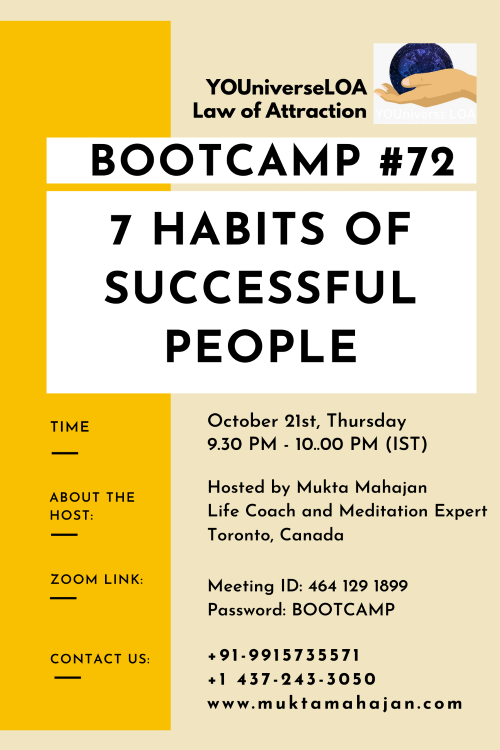 YOUniverseLOA
Law of Attraction

YOUniverse LOA

BOOTCAMP #72

7 HABITS OF SUCCESSFUL PEOPLE

TIME

October 21st, Thursday
9.30 PM - 10..00 PM (IST)

ABOUT THE HOST:

Hosted by Mukta Mahajan
Life Coach and Meditation Expert
Toronto, Canada

ZOOM LINK:

Meeting ID: 464 129 1899
Password: BOOTCAMP

CONTACT US:

+91-9915735571
+1 437-243-3050
www.muktamahajan.com